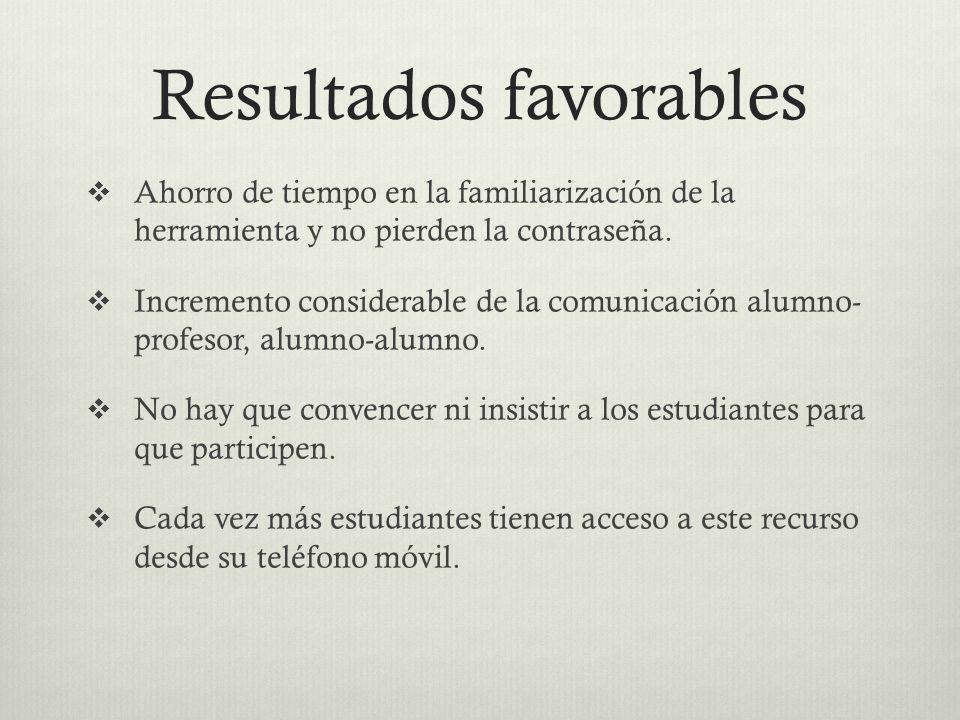 Resultados favorables

❖ Ahorro de tiempo en la familiarización de la herramienta y no pierden la contraseña.

❖ Incremento considerable de la comunicación alumno-profesor, alumno-alumno.

❖ No hay que convencer ni insistir a los estudiantes para que participen.

❖ Cada vez más estudiantes tienen acceso a este recurso desde su teléfono móvil.